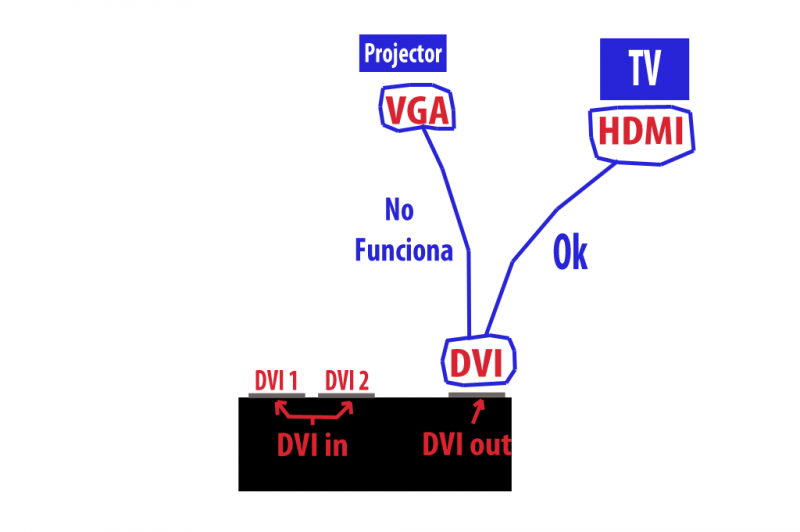 Projector

VGA

TV

HDMI

No
Funciona

Ok

DVI

DVI 1

DVI 2

DVI in

DVI out